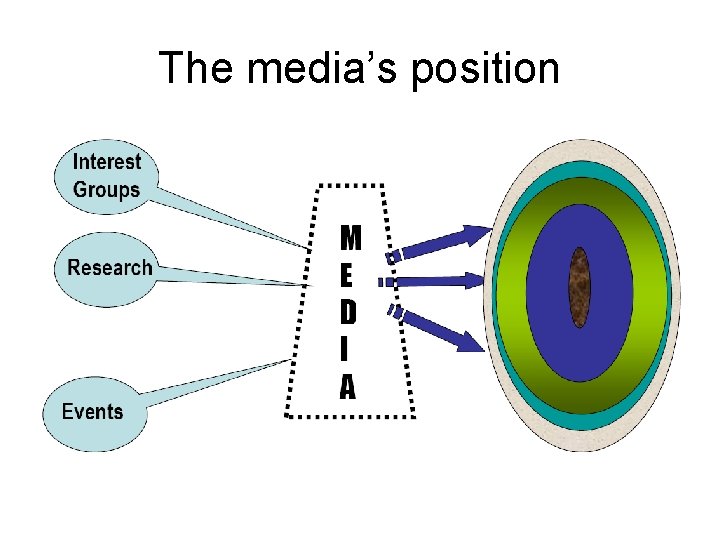 The media's position

Interest Groups

Research

Events

M
E
D
I
A